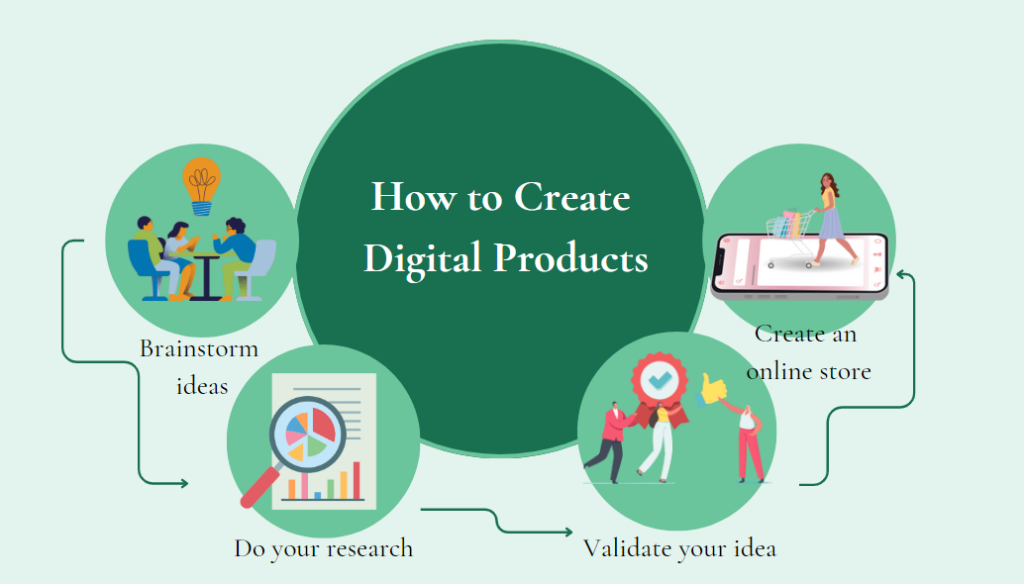 How to Create Digital Products

Brainstorm ideas

Do your research

Validate your idea

Create an online store